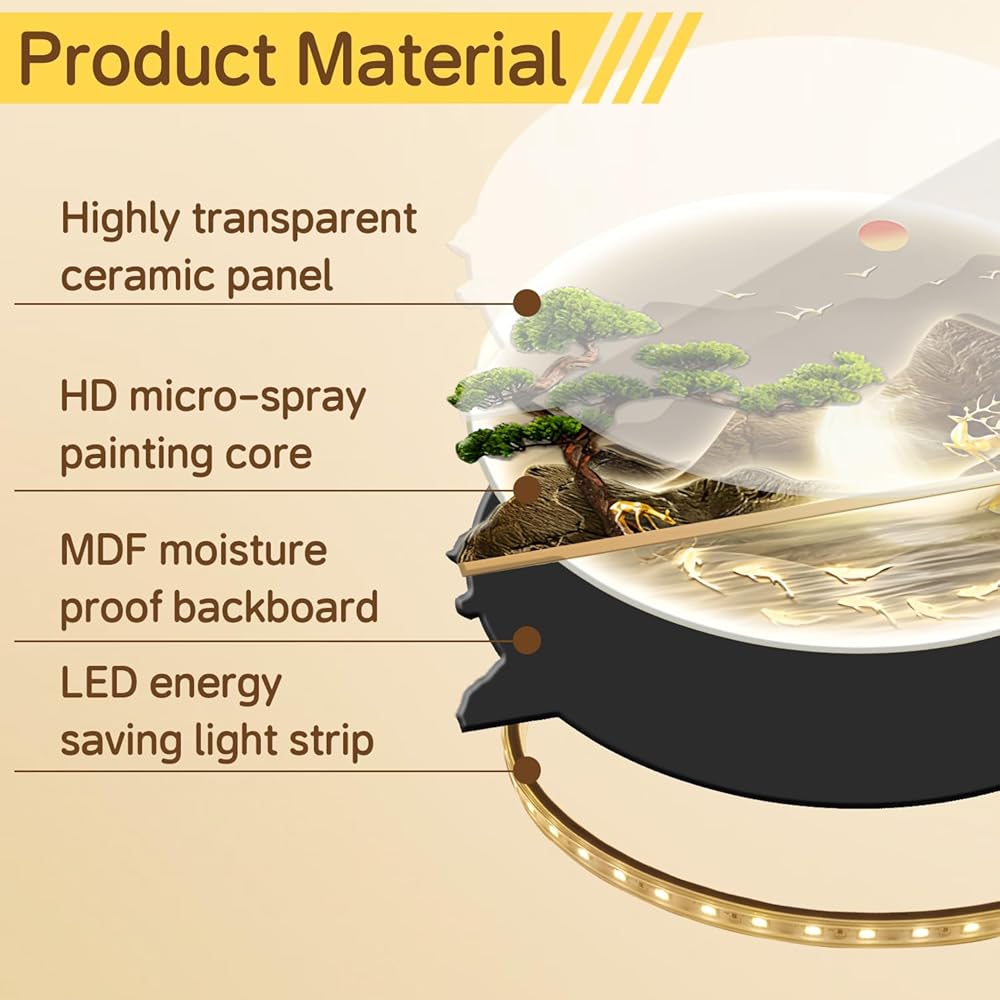 Product Material

Highly transparent ceramic panel

HD micro-spray painting core

MDF moisture proof backboard

LED energy saving light strip